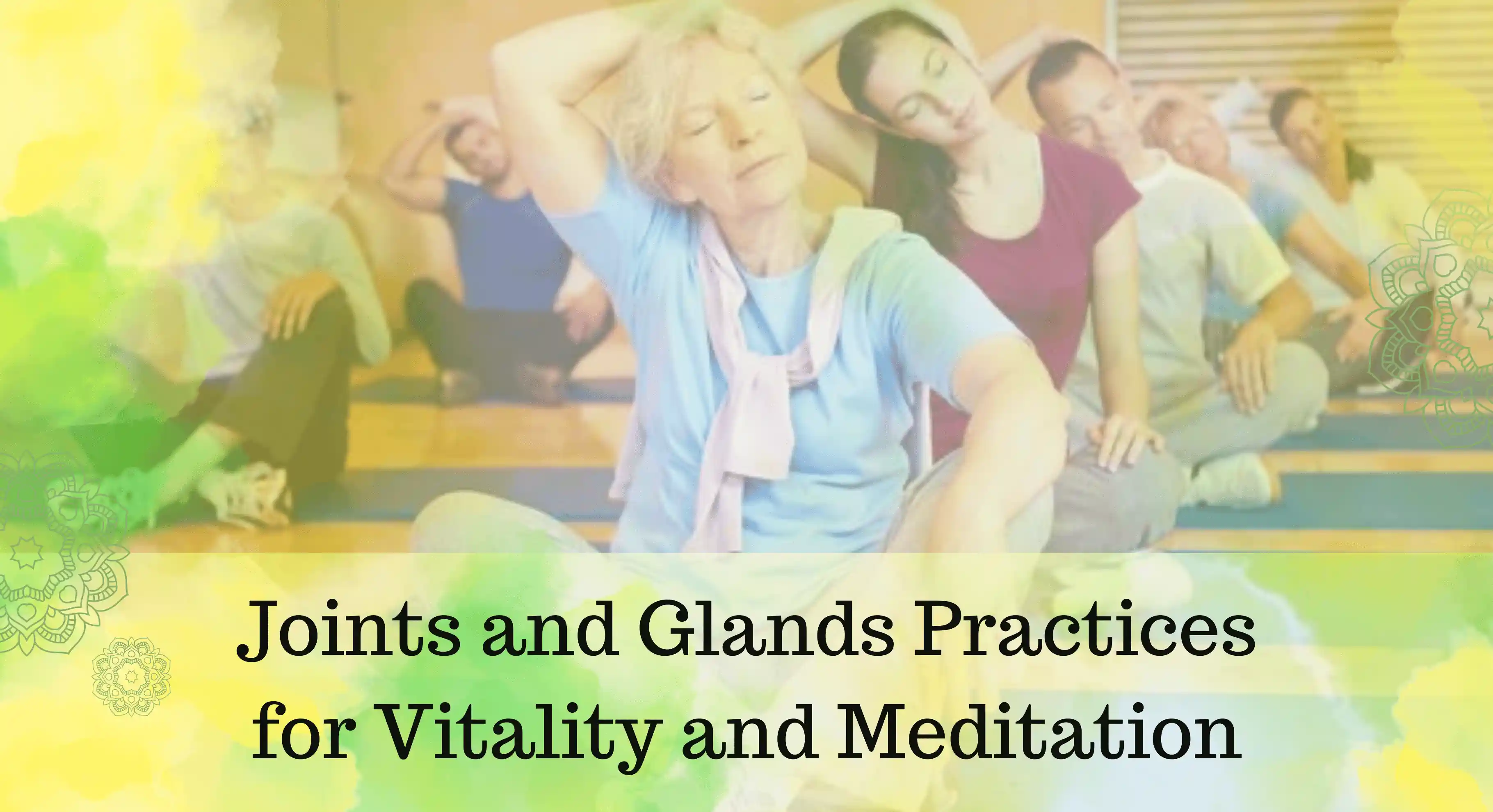 Joints and Glands Practices for Vitality and Meditation